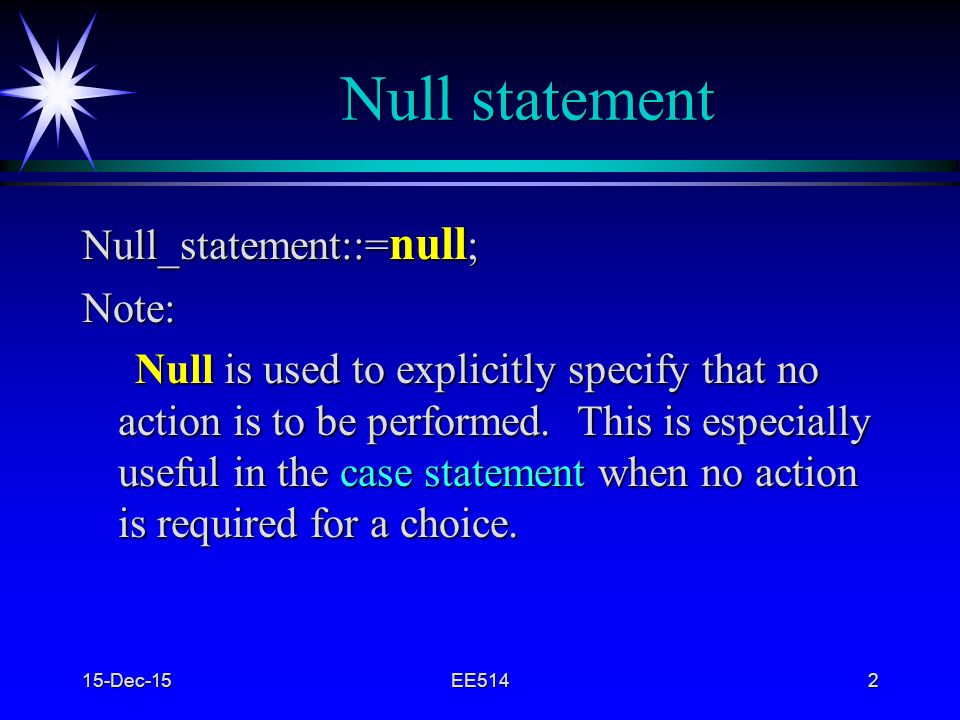 Null statement

Null_statement::=null;

Note:

Null is used to explicitly specify that no action is to be performed. This is especially useful in the case statement when no action is required for a choice.

15-Dec-15

EE514

2